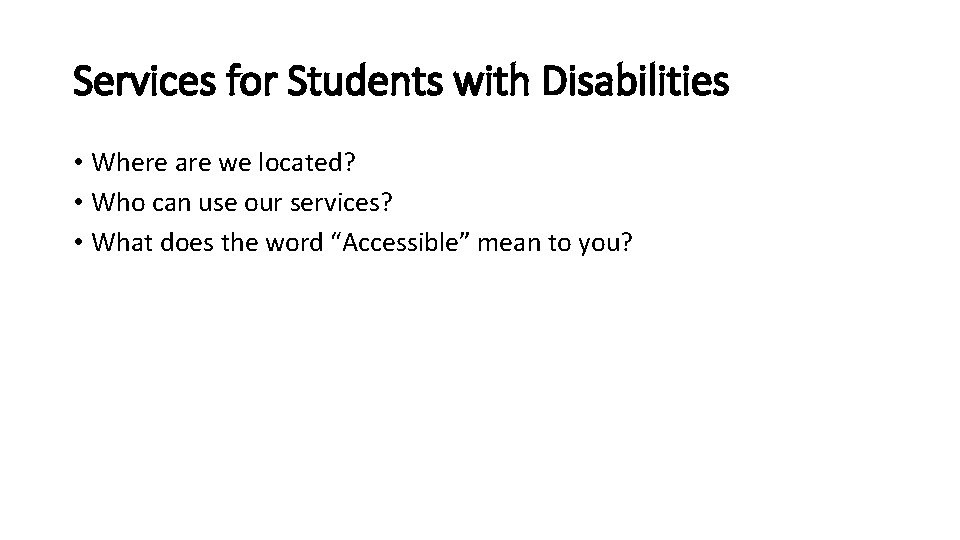 Services for Students with Disabilities

• Where are we located?
• Who can use our services?
• What does the word “Accessible” mean to you?